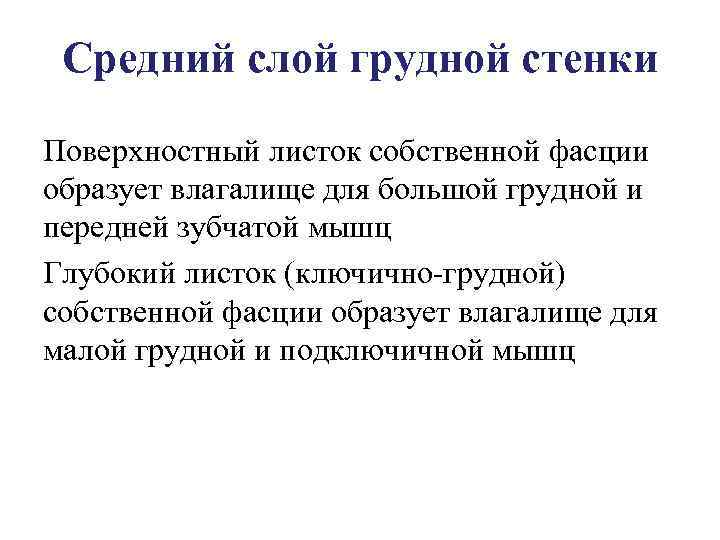 Средний слой грудной стенки

Поверхностный листок собственной фасции образует влагалище для большой грудной и передней зубчатой мышц

Глубокий листок (ключично-грудной) собственной фасции образует влагалище для малой грудной и подключичной мышц